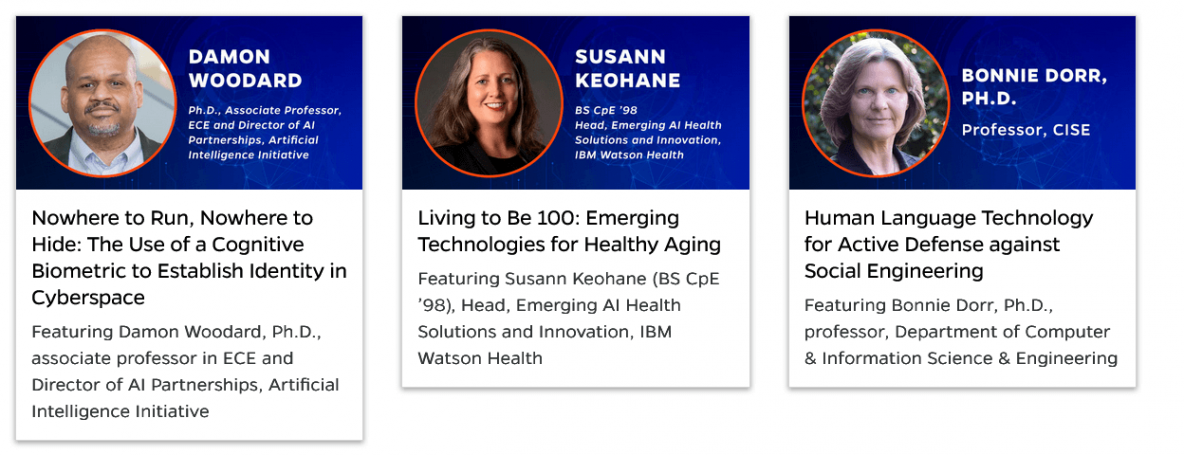 DAMON WOODARD

Ph.D., Associate Professor, ECE and Director of AI Partnerships, Artificial Intelligence Initiative

Nowhere to Run, Nowhere to Hide: The Use of a Cognitive Biometric to Establish Identity in Cyberspace

Featuring Damon Woodard, Ph.D., associate professor in ECE and Director of AI Partnerships, Artificial Intelligence Initiative

SUSANN KEOHANE

BS CpE '98 Head, Emerging AI Health Solutions and Innovation, IBM Watson Health

Living to Be 100: Emerging Technologies for Healthy Aging

Featuring Susann Keohane (BS CpE '98), Head, Emerging AI Health Solutions and Innovation, IBM Watson Health

BONNIE DORR, PH.D.

Professor, CISE

Human Language Technology for Active Defense against Social Engineering

Featuring Bonnie Dorr, Ph.D., professor, Department of Computer & Information Science & Engineering